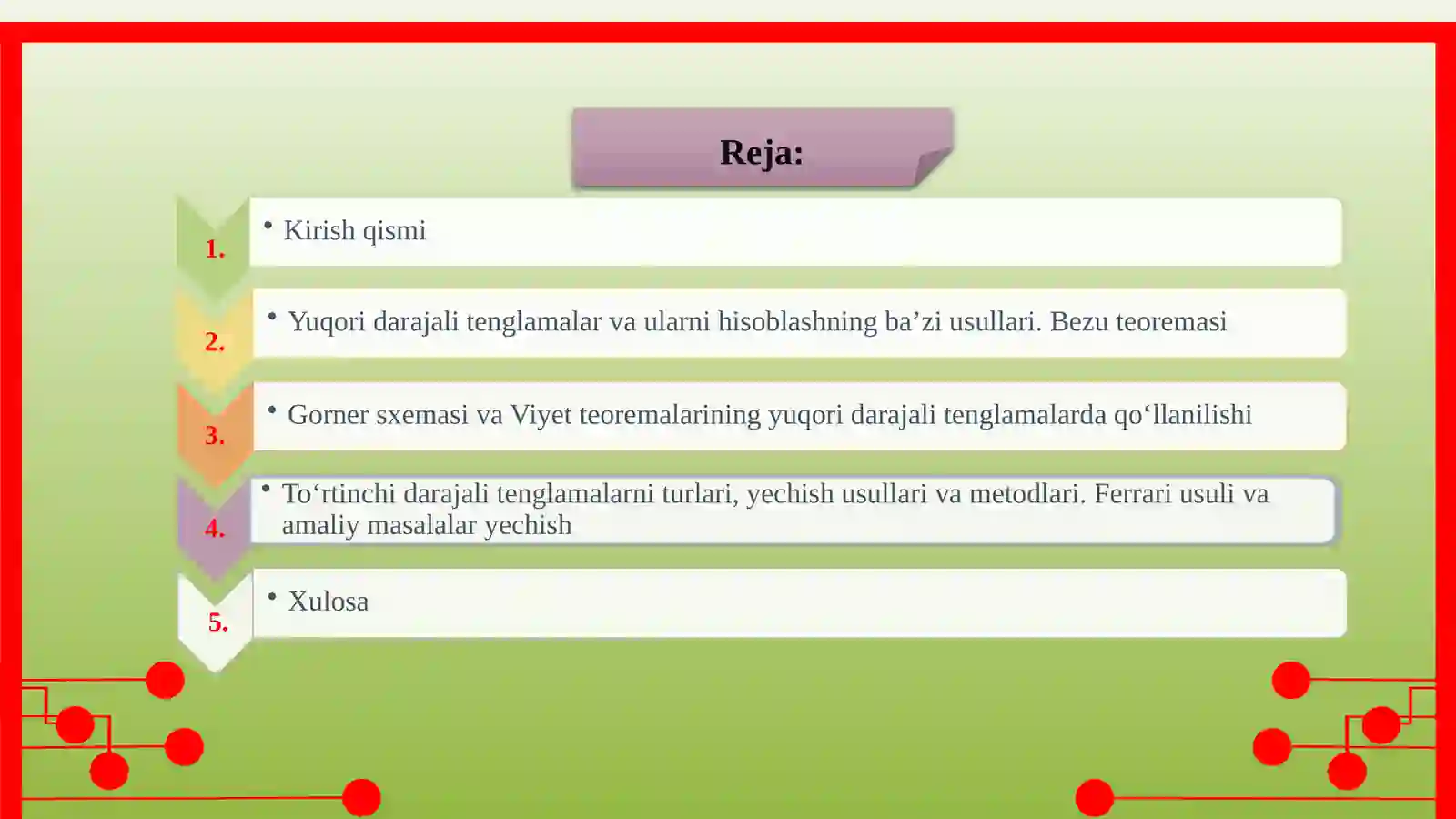 Reja:

1.
• Kirish qismi

2.
• Yuqori darajali tenglamalar va ularni hisoblashning ba’zi usullari. Bezu teoremasi

3.
• Gorner sxemasi va Viyet teoremalarining yuqori darajali tenglamalarda qo‘llanilishi

4.
• To‘rtinchi darajali tenglamalarni turlari, yechish usullari va metodlari. Ferrari usuli va amaliy masalalar yechish

5.
• Xulosa